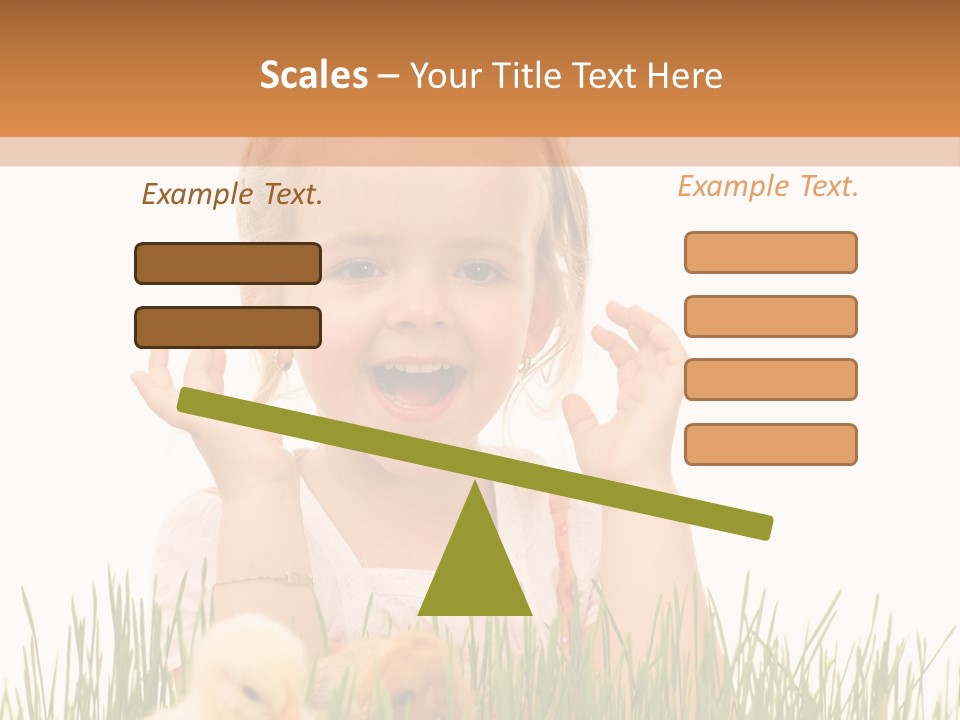 Scales – Your Title Text Here

Example Text.

Example Text.